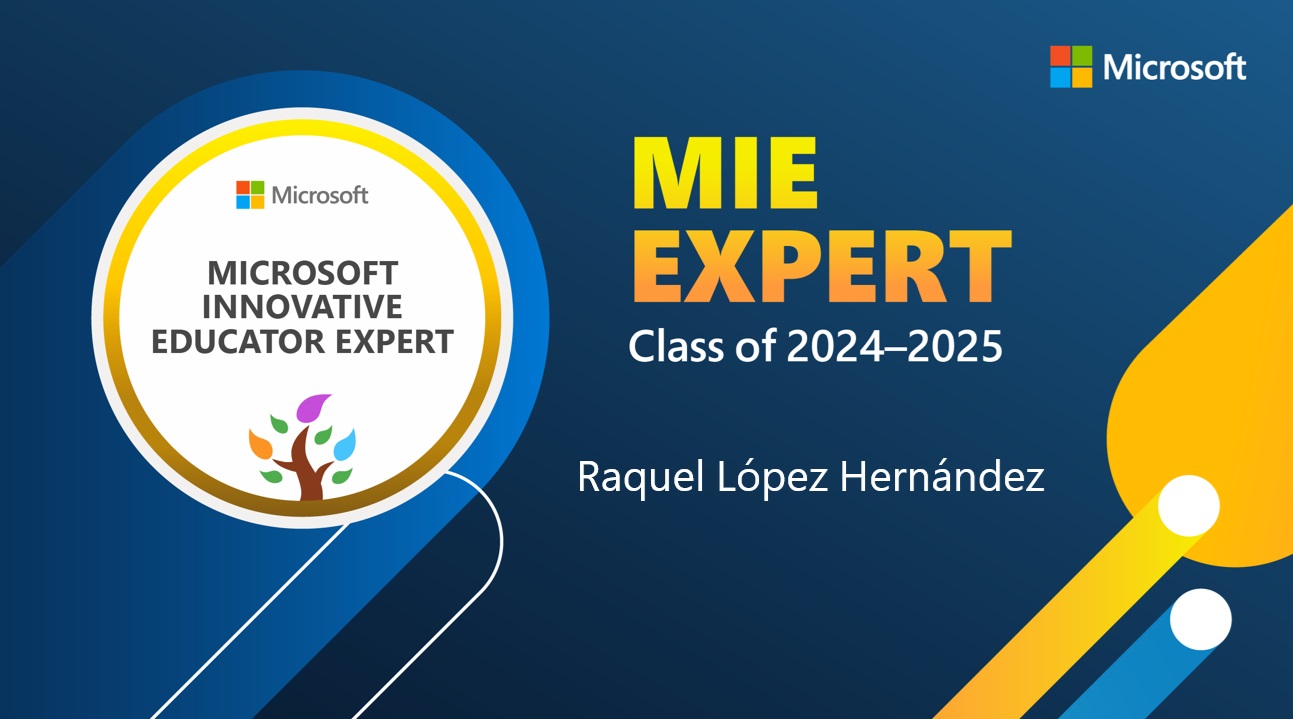 Microsoft

Microsoft

MICROSOFT INNOVATIVE EDUCATOR EXPERT

MIE EXPERT

Class of 2024–2025

Raquel López Hernández